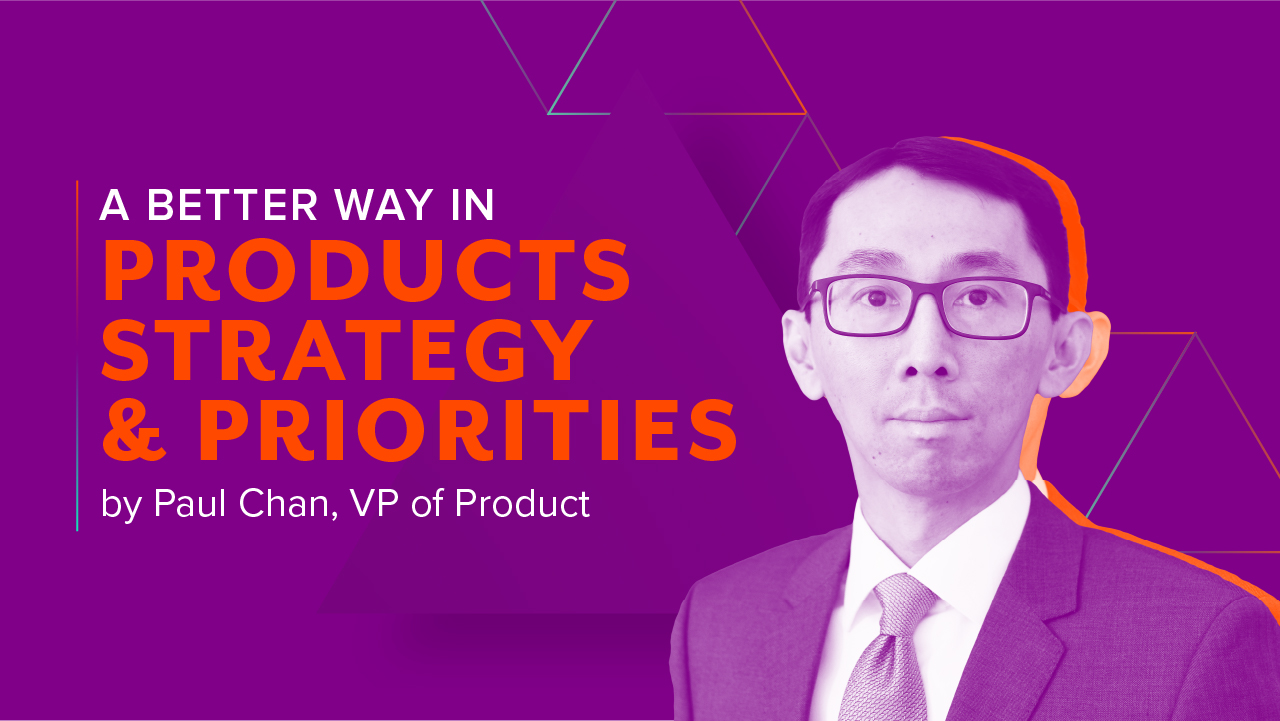 A BETTER WAY IN
PRODUCTS
STRATEGY
& PRIORITIES
by Paul Chan, VP of Product